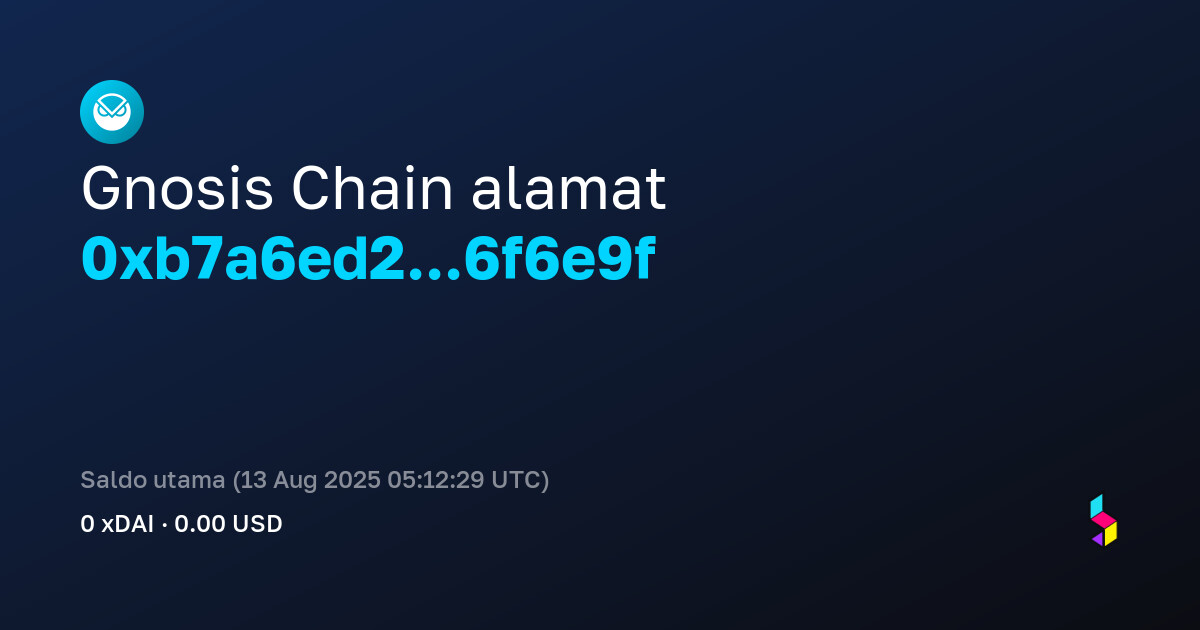 Gnosis Chain alamat
0xb7a6ed2...6f6e9f

Saldo utama (13 Aug 2025 05:12:29 UTC)
0 xDAI · 0.00 USD